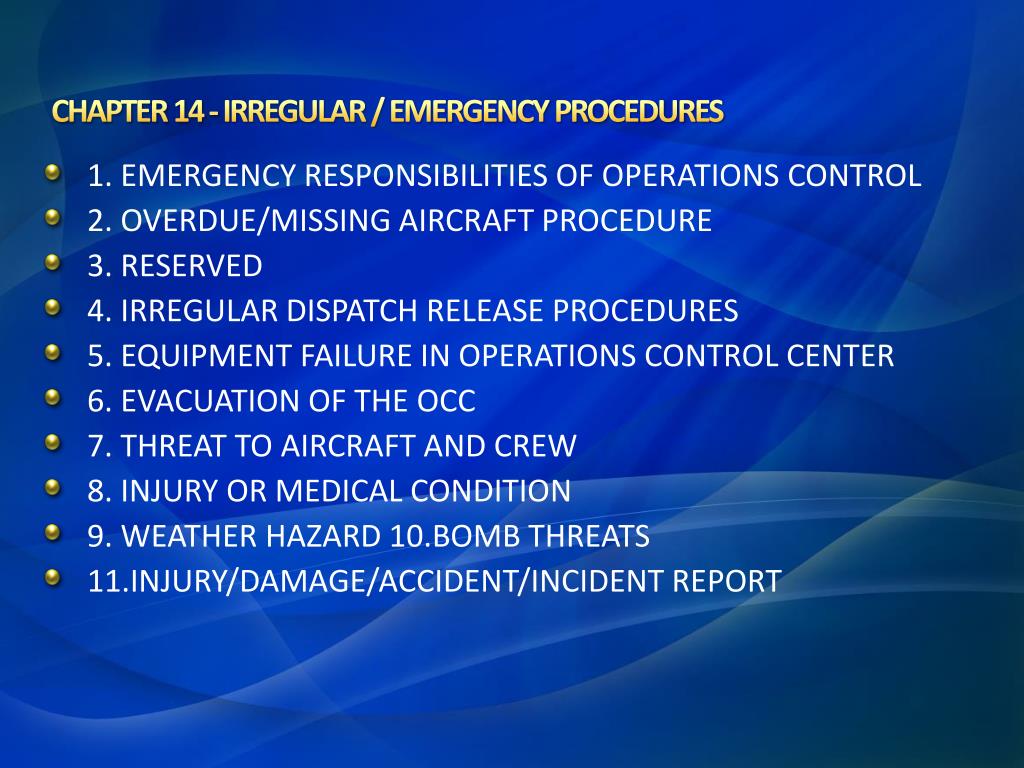 CHAPTER 14 - IRREGULAR / EMERGENCY PROCEDURES

1. EMERGENCY RESPONSIBILITIES OF OPERATIONS CONTROL
2. OVERDUE/MISSING AIRCRAFT PROCEDURE
3. RESERVED
4. IRREGULAR DISPATCH RELEASE PROCEDURES
5. EQUIPMENT FAILURE IN OPERATIONS CONTROL CENTER
6. EVACUATION OF THE OCC
7. THREAT TO AIRCRAFT AND CREW
8. INJURY OR MEDICAL CONDITION
9. WEATHER HAZARD 10.BOMB THREATS
11.INJURY/DAMAGE/ACCIDENT/INCIDENT REPORT